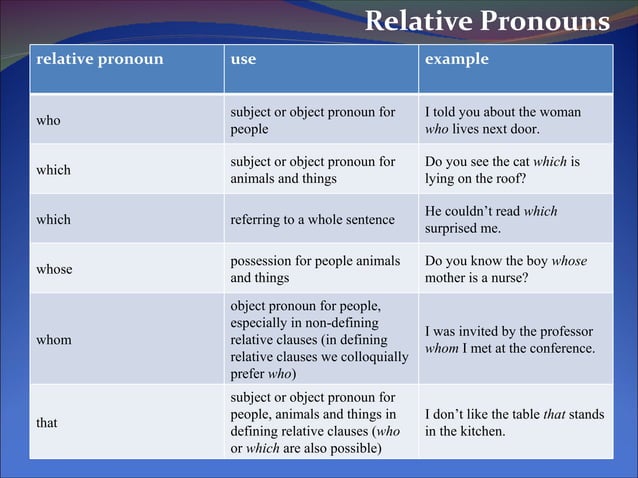 Relative Pronouns

| relative pronoun | use | example |
|---|---|---|
| who | subject or object pronoun for people | I told you about the woman who lives next door. |
| which | subject or object pronoun for animals and things | Do you see the cat which is lying on the roof? |
| which | referring to a whole sentence | He couldn't read which surprised me. |
| whose | possession for people animals and things | Do you know the boy whose mother is a nurse? |
| whom | object pronoun for people, especially in non-defining relative clauses (in defining relative clauses we colloquially prefer who) | I was invited by the professor whom I met at the conference. |
| that | subject or object pronoun for people, animals and things in defining relative clauses (who or which are also possible) | I don't like the table that stands in the kitchen. |